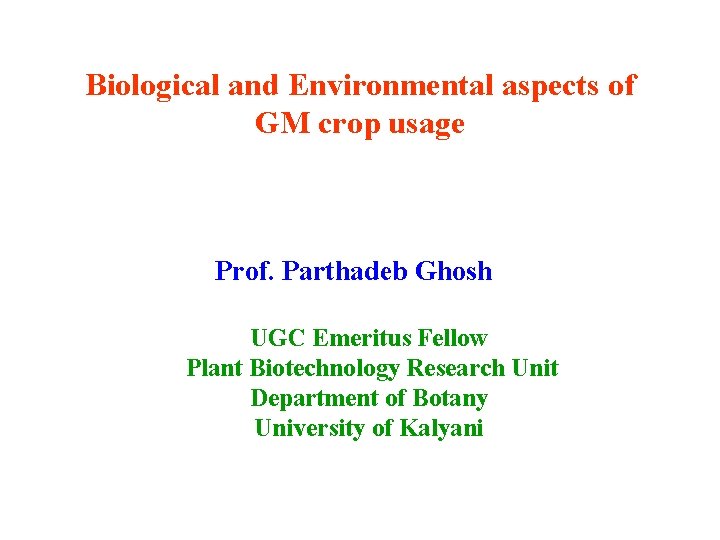 Biological and Environmental aspects of GM crop usage

Prof. Parthadeb Ghosh

UGC Emeritus Fellow
Plant Biotechnology Research Unit
Department of Botany
University of Kalyani